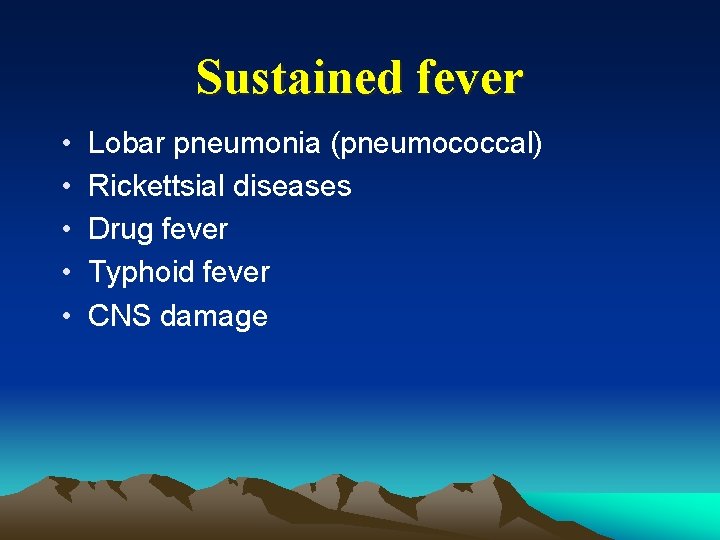 Sustained fever

• Lobar pneumonia (pneumococcal)
• Rickettsial diseases
• Drug fever
• Typhoid fever
• CNS damage